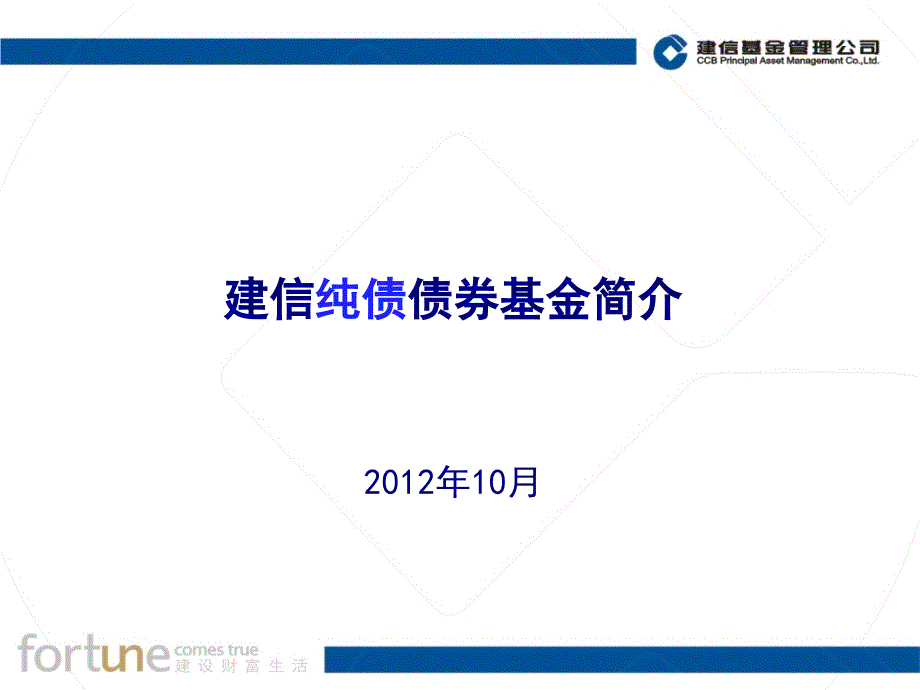 建信基金管理公司
CCB Principal Asset Management Co.,Ltd.

建信纯债债券基金简介

2012年10月

fortune comes true
建设财富生活